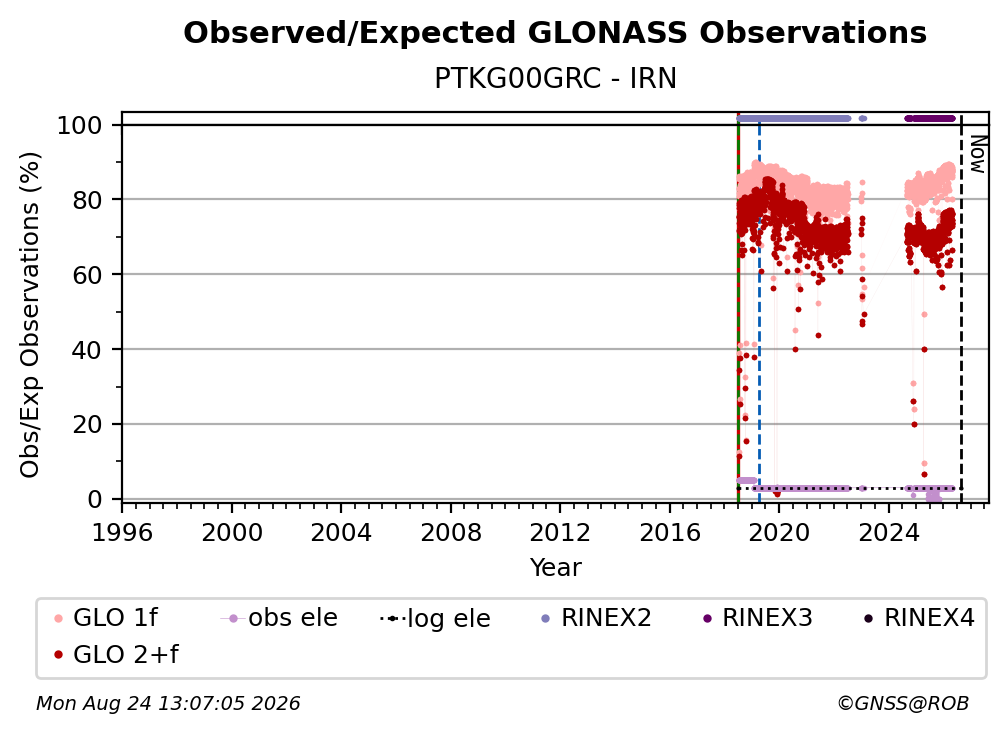 Observed/Expected GLONASS Observations
PTKG00GRC - IRN

Obs/Exp Observations (%)

100
80
60
40
20
0

Now

1996 2000 2004 2008 2012 2016 2020 2024

Year

GLO 1f
obs ele
log ele
RINEX2
RINEX3
RINEX4
GLO 2+f

Mon Aug 24 13:07:05 2026
©GNSS@ROB